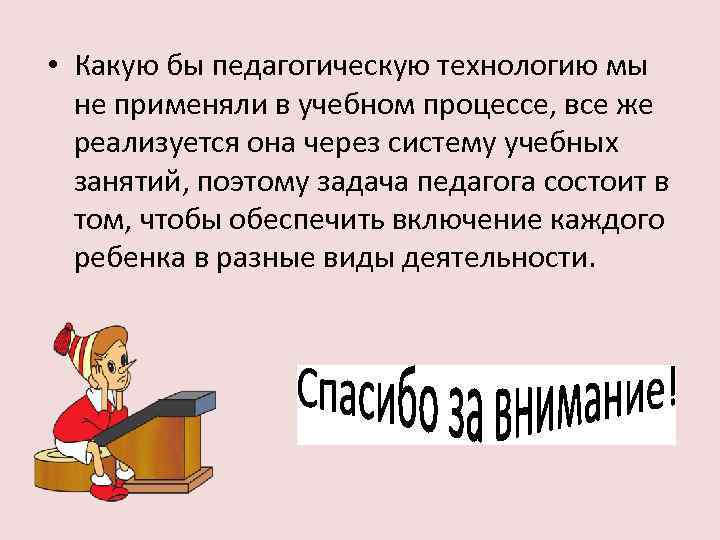 • Какую бы педагогическую технологию мы не применяли в учебном процессе, все же реализуется она через систему учебных занятий, поэтому задача педагога состоит в том, чтобы обеспечить включение каждого ребенка в разные виды деятельности.

Спасибо за внимание!